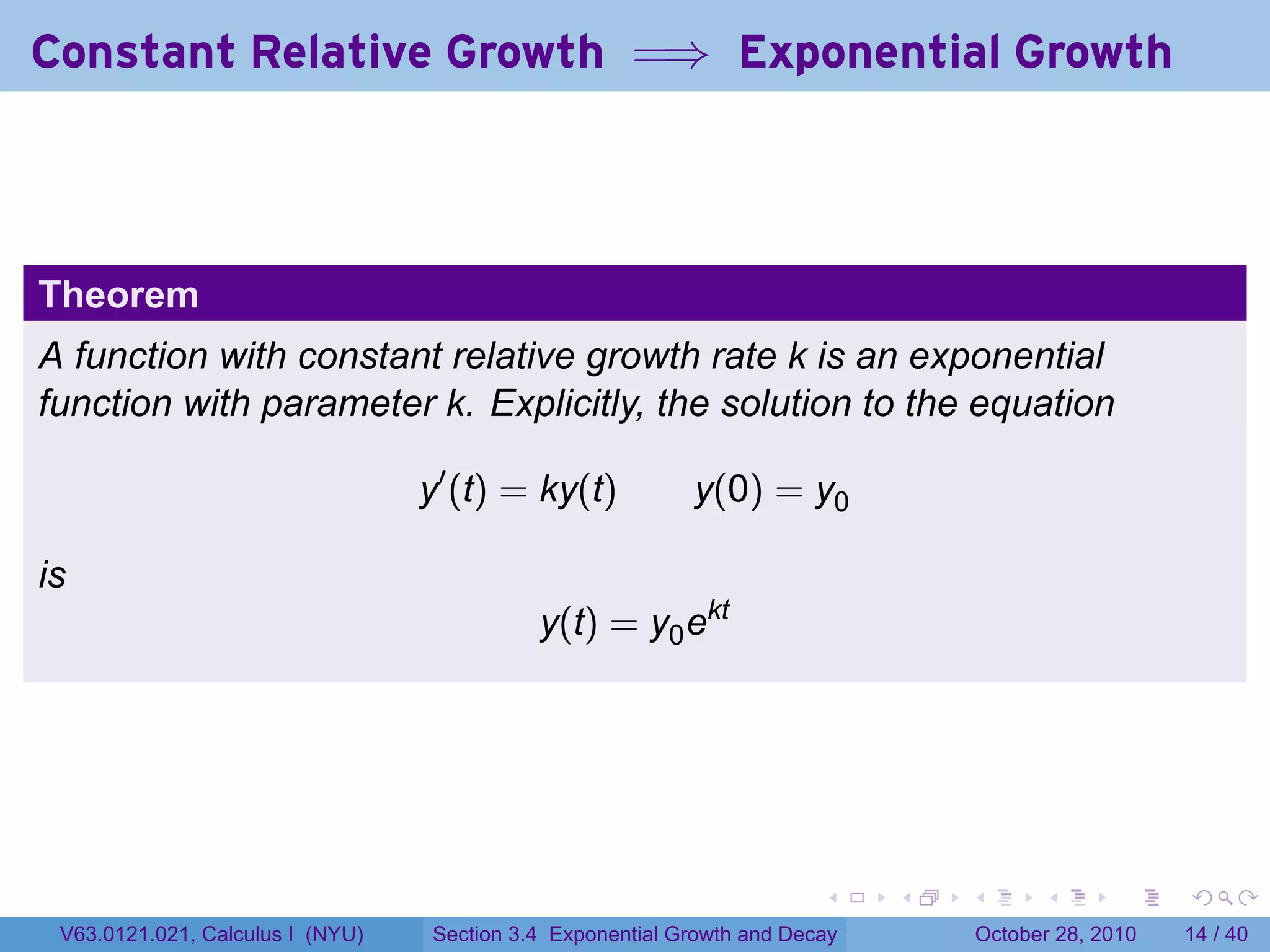 Constant Relative Growth $\Longrightarrow$ Exponential Growth

Theorem

A function with constant relative growth rate k is an exponential function with parameter k. Explicitly, the solution to the equation

$y'(t) = ky(t) \qquad y(0) = y_0$

is

$y(t) = y_0 e^{kt}$

V63.0121.021, Calculus I (NYU) Section 3.4 Exponential Growth and Decay October 28, 2010 14 / 40